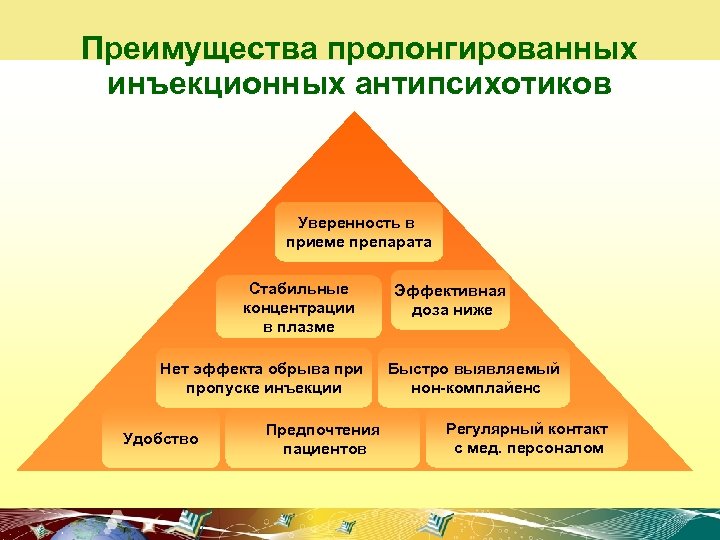 Преимущества пролонгированных инъекционных антипсихотиков

Уверенность в приеме препарата

Стабильные концентрации в плазме

Эффективная доза ниже

Нет эффекта обрыва при пропуске инъекции

Быстро выявляемый нон-комплайенс

Удобство

Предпочтения пациентов

Регулярный контакт с мед. персоналом